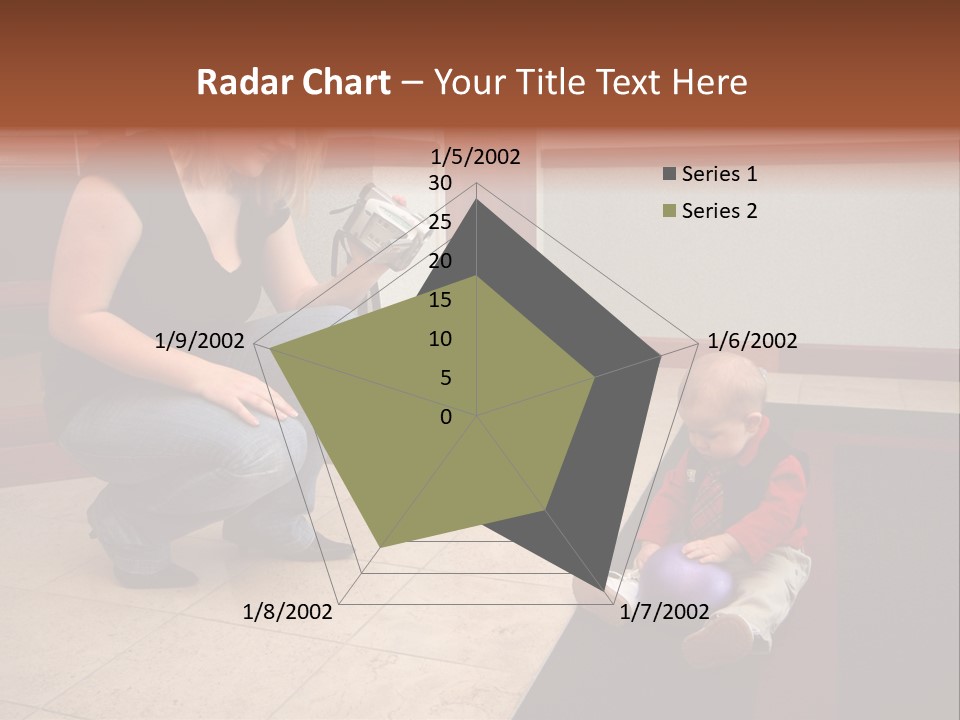 Radar Chart – Your Title Text Here

1/5/2002
30
25
20
15
10
5
0
1/6/2002
1/7/2002
1/8/2002
1/9/2002

Series 1
Series 2